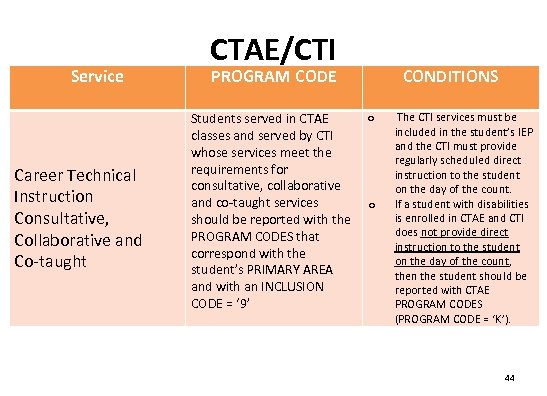 CTAE/CTI

| Service | PROGRAM CODE | CONDITIONS |
|---|---|---|
| Career Technical Instruction Consultative, Collaborative and Co-taught | Students served in CTAE classes and served by CTI whose services meet the requirements for consultative, collaborative and co-taught services should be reported with the PROGRAM CODES that correspond with the student's PRIMARY AREA and with an INCLUSION CODE = '9' | o The CTI services must be included in the student's IEP and the CTI must provide regularly scheduled direct instruction to the student on the day of the count. o If a student with disabilities is enrolled in CTAE and CTI does not provide direct instruction to the student on the day of the count, then the student should be reported with CTAE PROGRAM CODES (PROGRAM CODE = 'K'). |

44